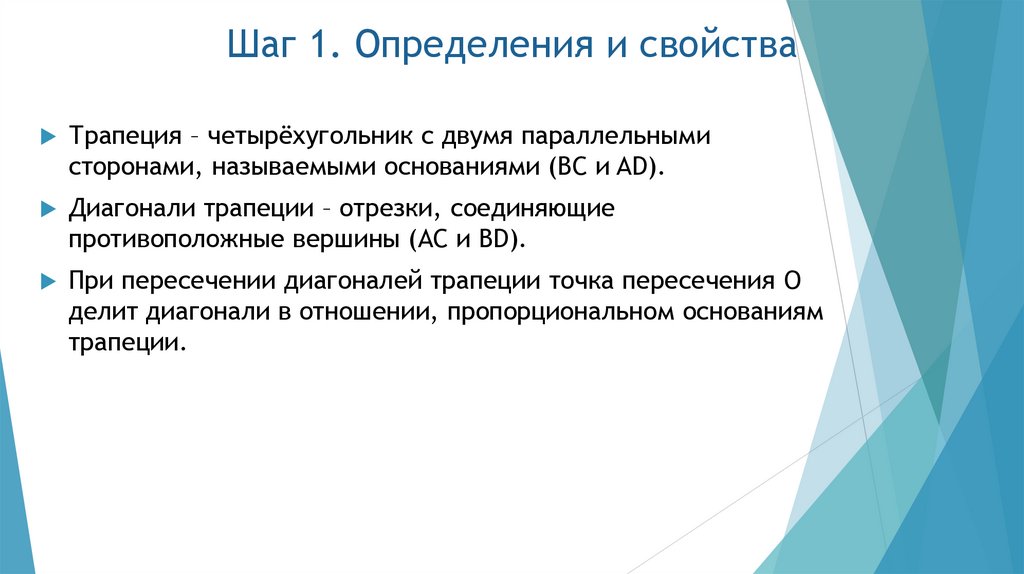 Шаг 1. Определения и свойства

Трапеция – четырёхугольник с двумя параллельными сторонами, называемыми основаниями (BC и AD).

Диагонали трапеции – отрезки, соединяющие противоположные вершины (AC и BD).

При пересечении диагоналей трапеции точка пересечения O делит диагонали в отношении, пропорциональном основаниям трапеции.